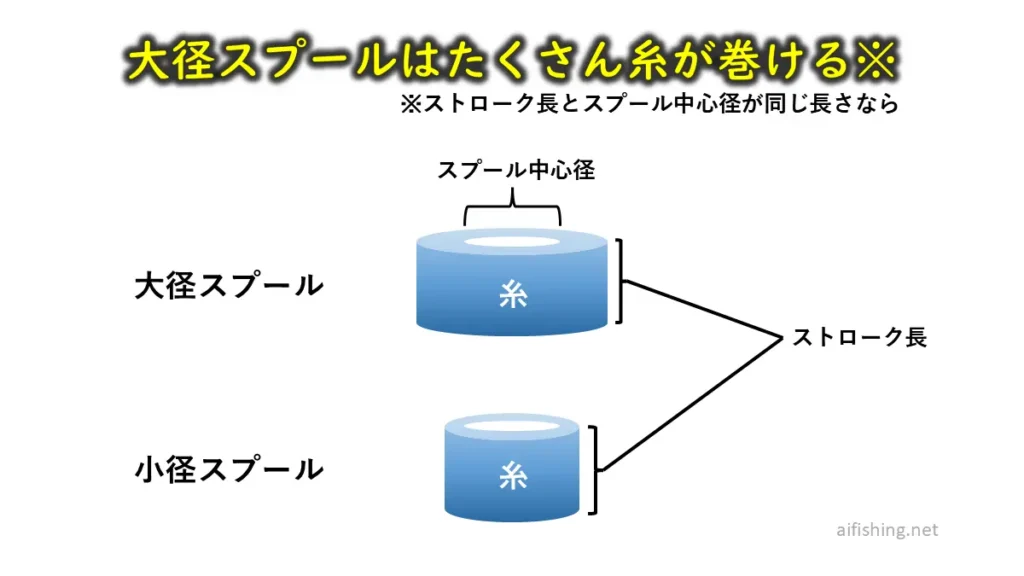 大径スプールはたくさん糸が巻ける※

※ストローク長とスプール中心径が同じ長さなら

スプール中心径

大径スプール

糸

ストローク長

小径スプール

糸

aifishing.net